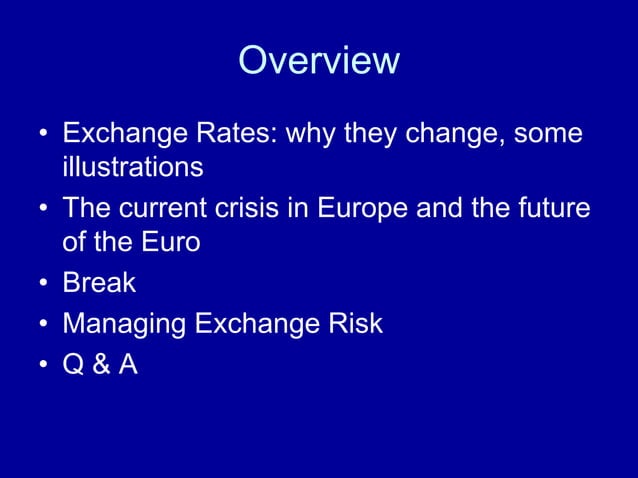 Overview

• Exchange Rates: why they change, some illustrations
• The current crisis in Europe and the future of the Euro
• Break
• Managing Exchange Risk
• Q & A